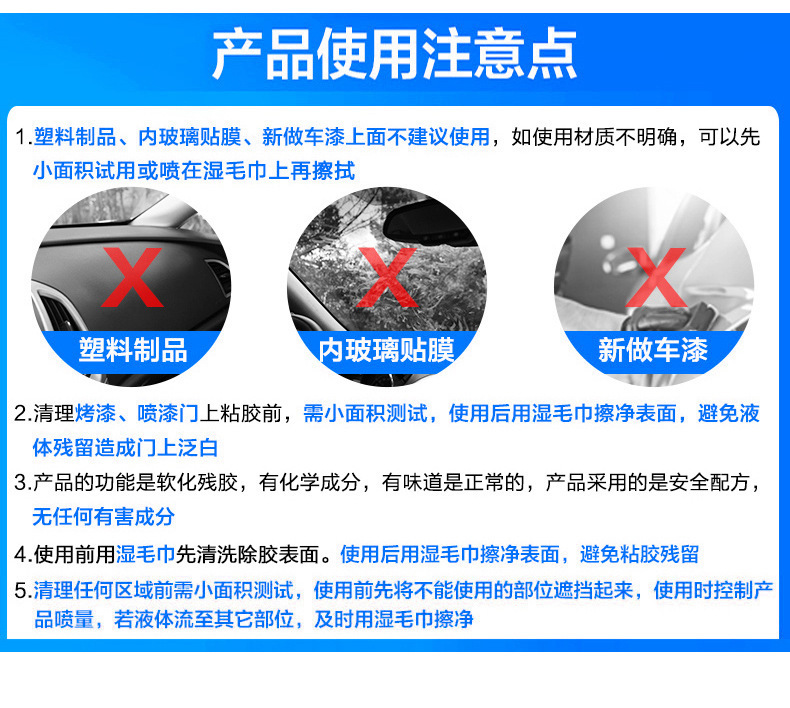 产品使用注意点

1.塑料制品、内玻璃贴膜、新做车漆上面不建议使用，如使用材质不明确，可以先小面积试用或喷在湿毛巾上再擦拭

X
塑料制品

X
内玻璃贴膜

X
新做车漆

2.清理烤漆、喷漆门上粘胶前，需小面积测试，使用后用湿毛巾擦净表面，避免液体残留造成门上泛白

3.产品的功能是软化残胶，有化学成分，有味道是正常的，产品采用的是安全配方，无任何有害成分

4.使用前用湿毛巾先清洗除胶表面。使用后用湿毛巾擦净表面，避免粘胶残留

5.清理任何区域前需小面积测试，使用前先将不能使用的部位遮挡起来，使用时控制产品喷量，若液体流至其它部位，及时用湿毛巾擦净